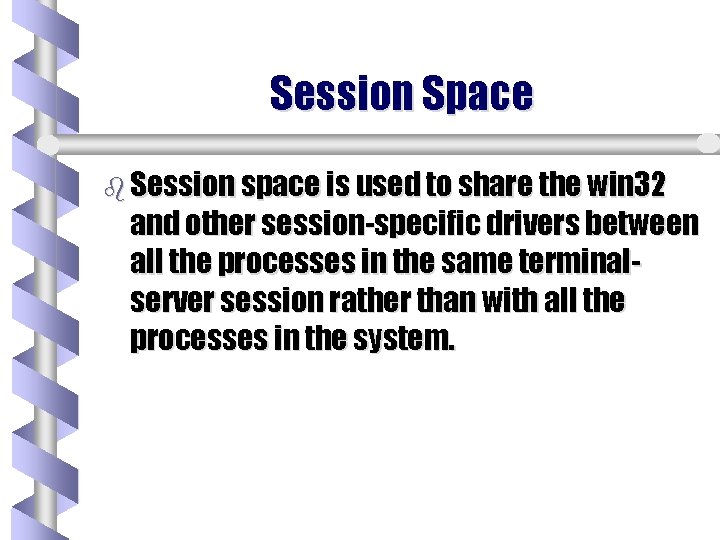 Session Space

Session space is used to share the win32 and other session-specific drivers between all the processes in the same terminal-server session rather than with all the processes in the system.